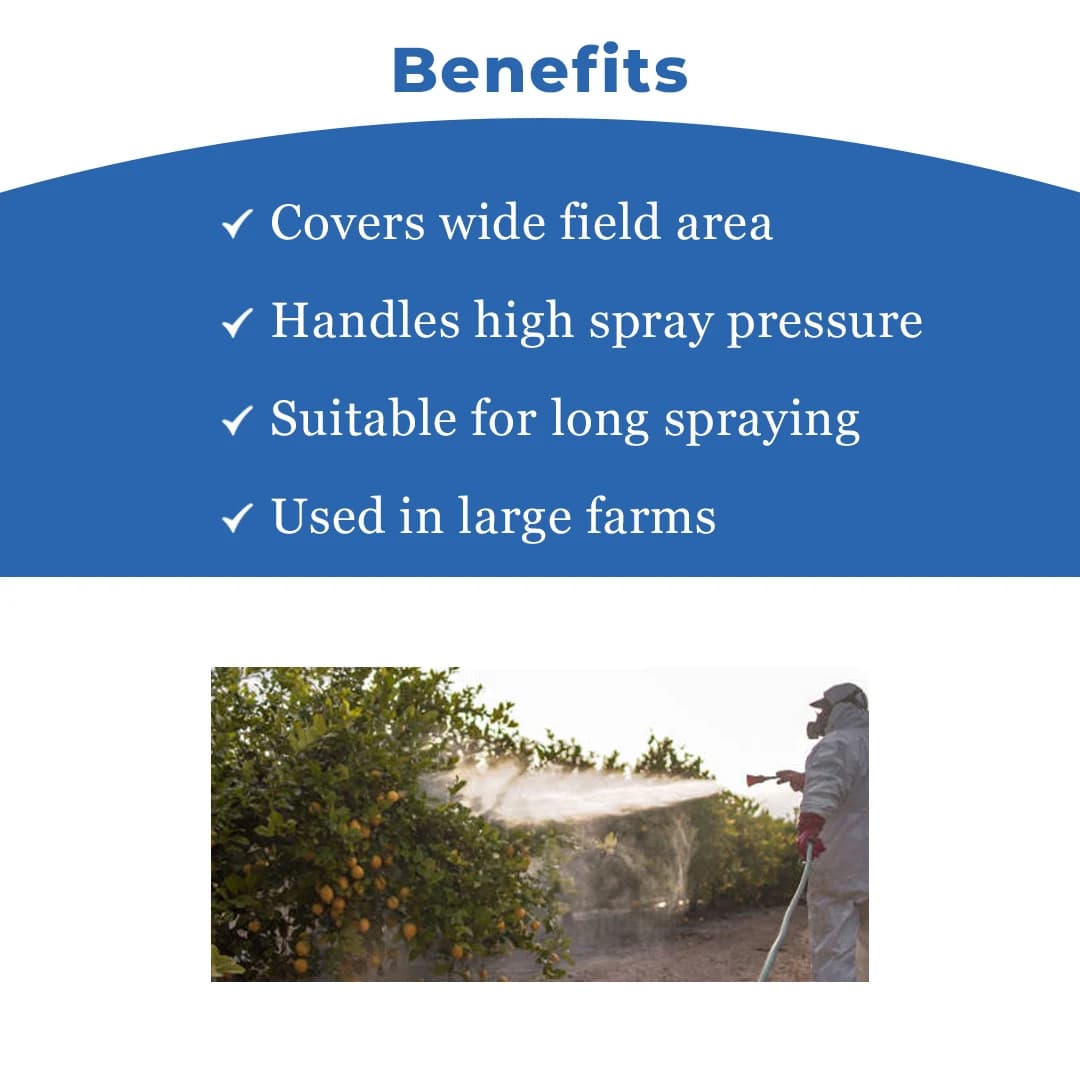 Benefits

✓ Covers wide field area

✓ Handles high spray pressure

✓ Suitable for long spraying

✓ Used in large farms